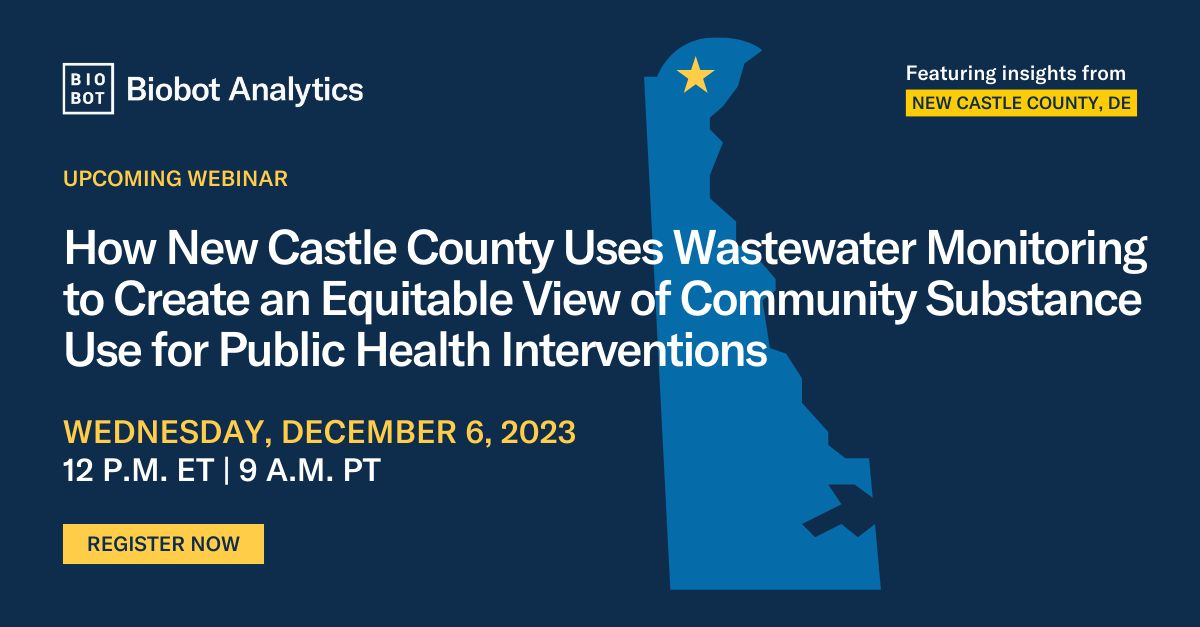 BIO BOT Biobot Analytics

Featuring insights from
NEW CASTLE COUNTY, DE

UPCOMING WEBINAR

How New Castle County Uses Wastewater Monitoring to Create an Equitable View of Community Substance Use for Public Health Interventions

WEDNESDAY, DECEMBER 6, 2023
12 P.M. ET | 9 A.M. PT

REGISTER NOW